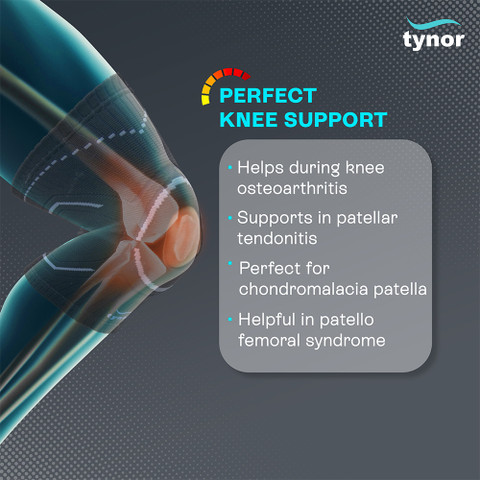 tynor

PERFECT KNEE SUPPORT

• Helps during knee osteoarthritis
• Supports in patellar tendonitis
• Perfect for chondromalacia patella
• Helpful in patello femoral syndrome